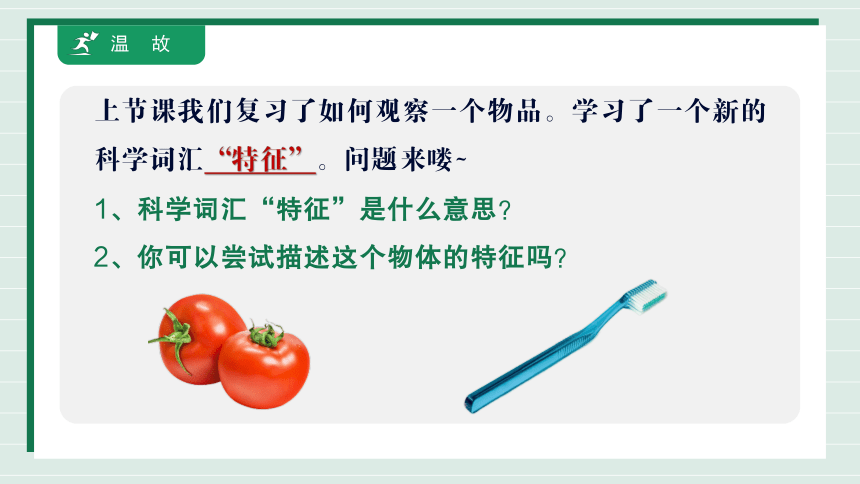 温 故

上节课我们复习了如何观察一个物品。学习了一个新的科学词汇“特征”。问题来喽~

1、科学词汇“特征”是什么意思？

2、你可以尝试描述这个物体的特征吗？